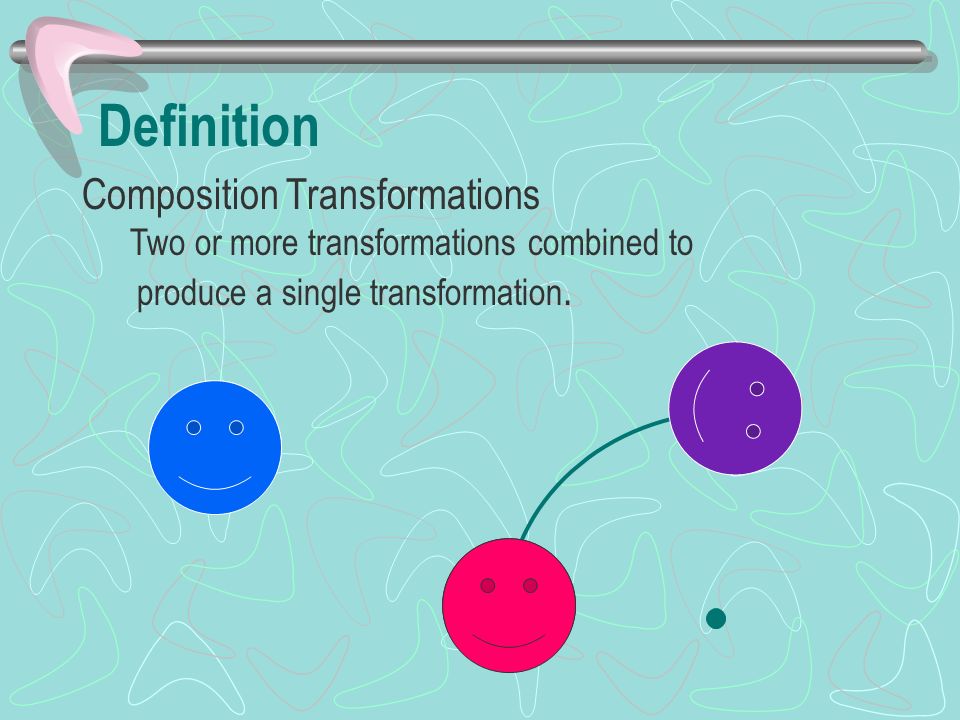 Definition

Composition Transformations

Two or more transformations combined to produce a single transformation.